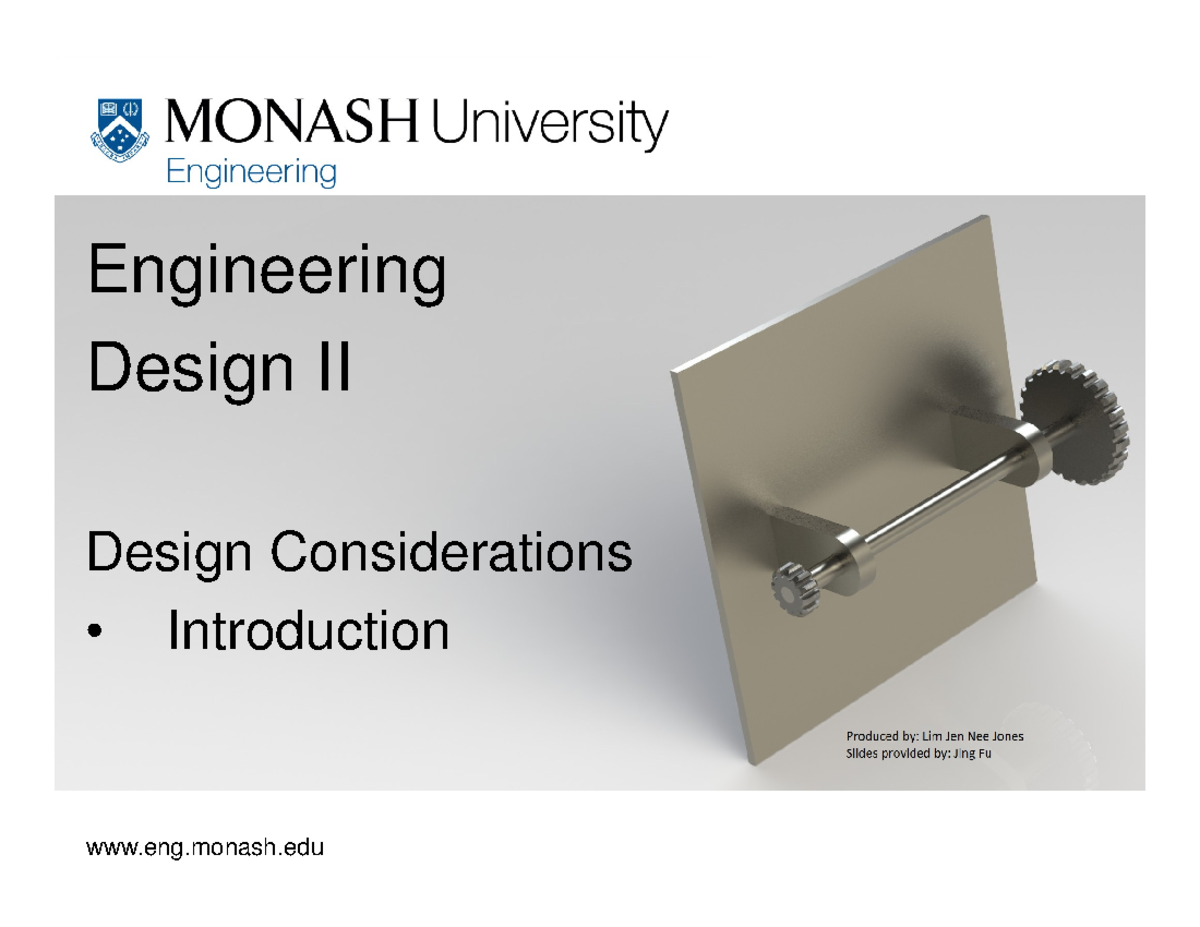 MONASH University
Engineering

Engineering
Design II

Design Considerations
• Introduction

Produced by: Lim Jen Nee Jones
Slides provided by: Jing Fu

www.eng.monash.edu